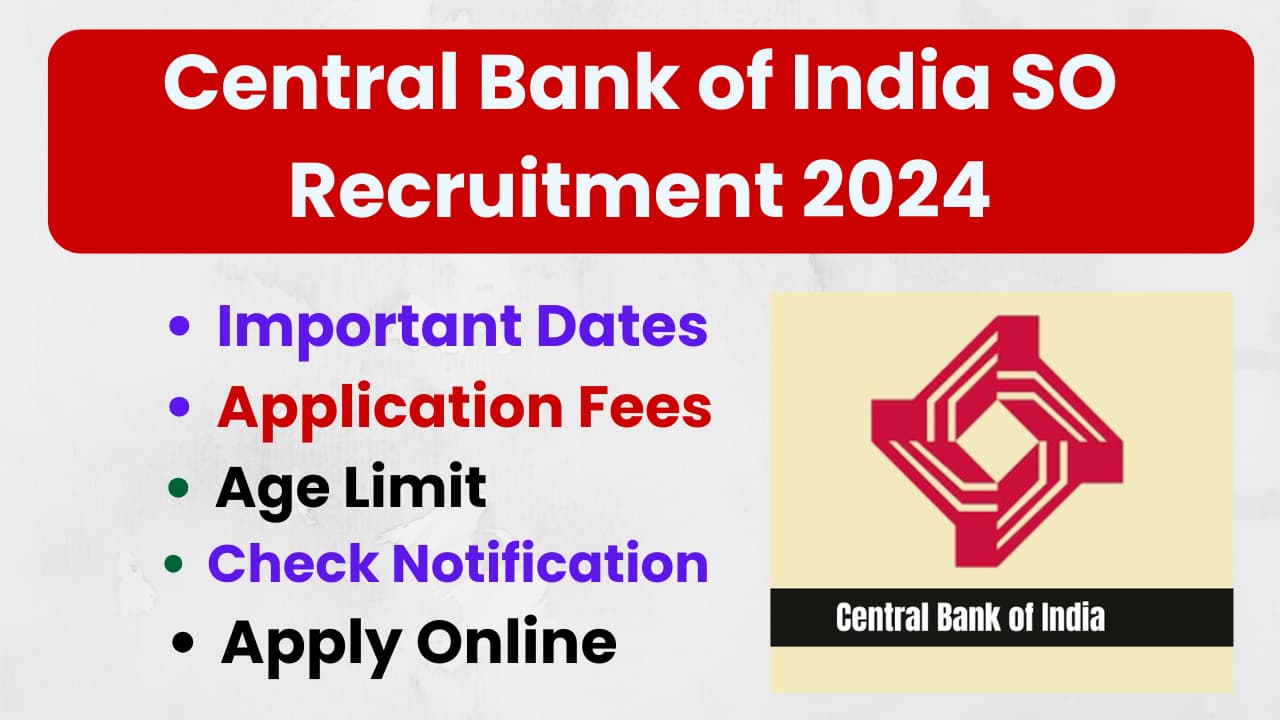 Central Bank of India SO Recruitment 2024

• Important Dates
• Application Fees
• Age Limit
• Check Notification
• Apply Online

Central Bank of India